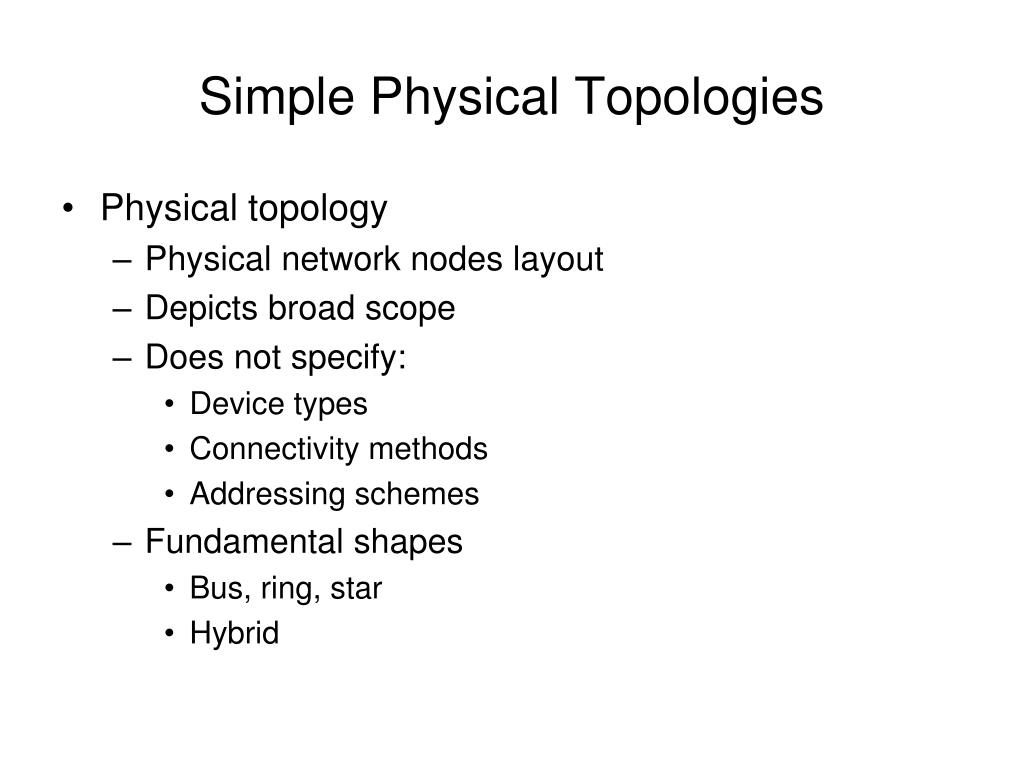 Simple Physical Topologies

• Physical topology
  – Physical network nodes layout
  – Depicts broad scope
  – Does not specify:
    • Device types
    • Connectivity methods
    • Addressing schemes
  – Fundamental shapes
    • Bus, ring, star
    • Hybrid